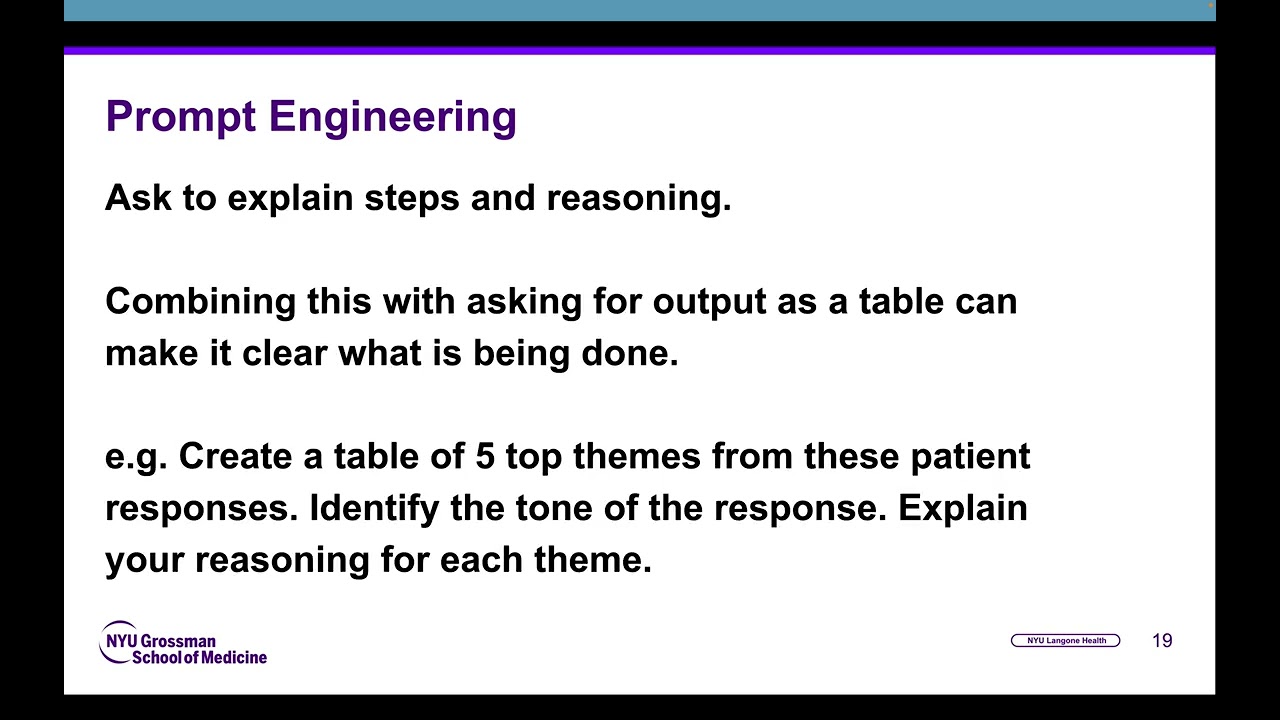 Prompt Engineering

Ask to explain steps and reasoning.

Combining this with asking for output as a table can make it clear what is being done.

e.g. Create a table of 5 top themes from these patient responses. Identify the tone of the response. Explain your reasoning for each theme.

NYU Grossman School of Medicine

NYU Langone Health

19